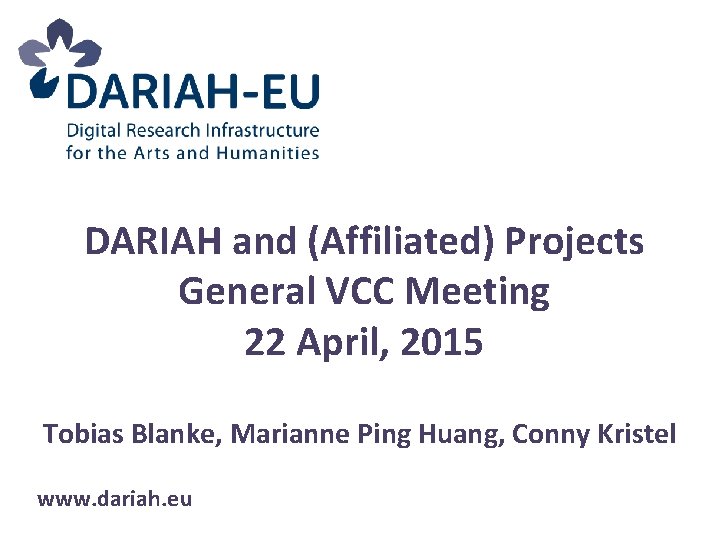 DARIAH-EU
Digital Research Infrastructure for the Arts and Humanities

DARIAH and (Affiliated) Projects
General VCC Meeting
22 April, 2015

Tobias Blanke, Marianne Ping Huang, Conny Kristel

www.dariah.eu